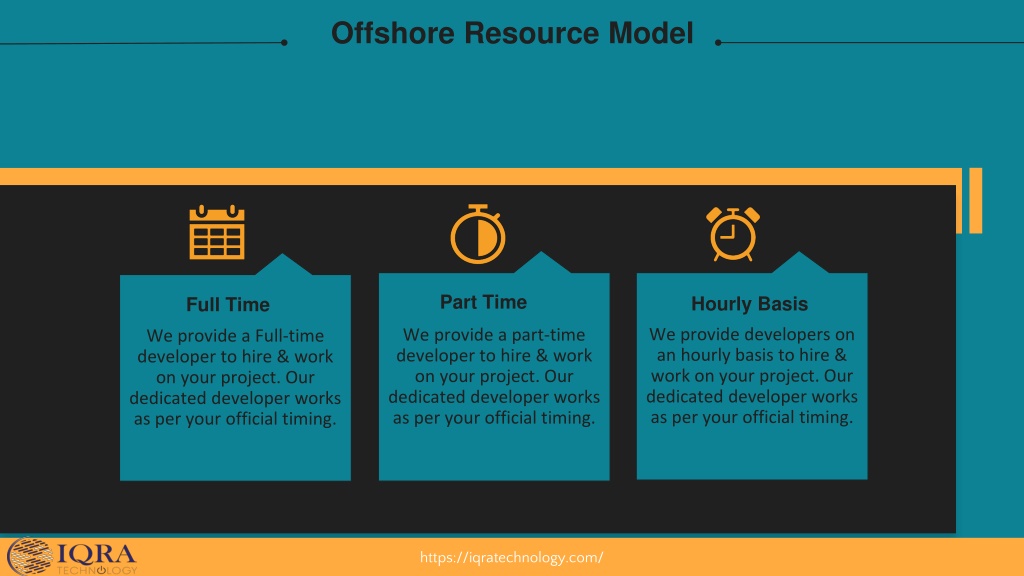 Offshore Resource Model

Full Time

We provide a Full-time developer to hire & work on your project. Our dedicated developer works as per your official timing.

Part Time

We provide a part-time developer to hire & work on your project. Our dedicated developer works as per your official timing.

Hourly Basis

We provide developers on an hourly basis to hire & work on your project. Our dedicated developer works as per your official timing.

IQRA TECHNOLOGY

https://iqratechnology.com/